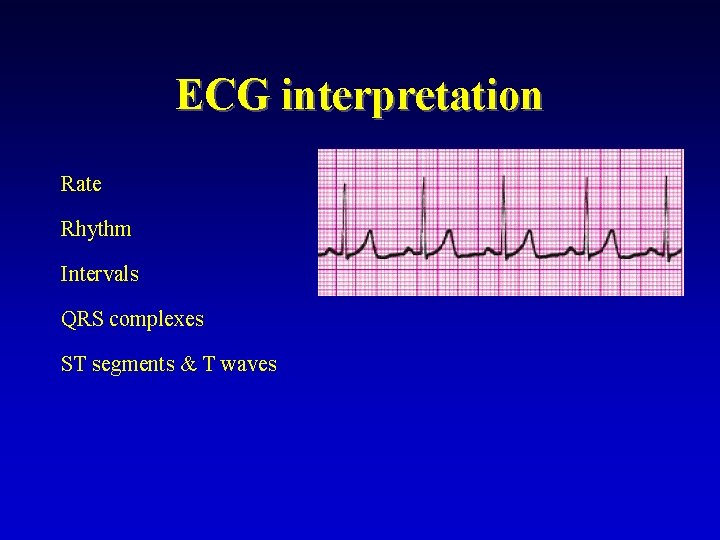 ECG interpretation

Rate

Rhythm

Intervals

QRS complexes

ST segments & T waves